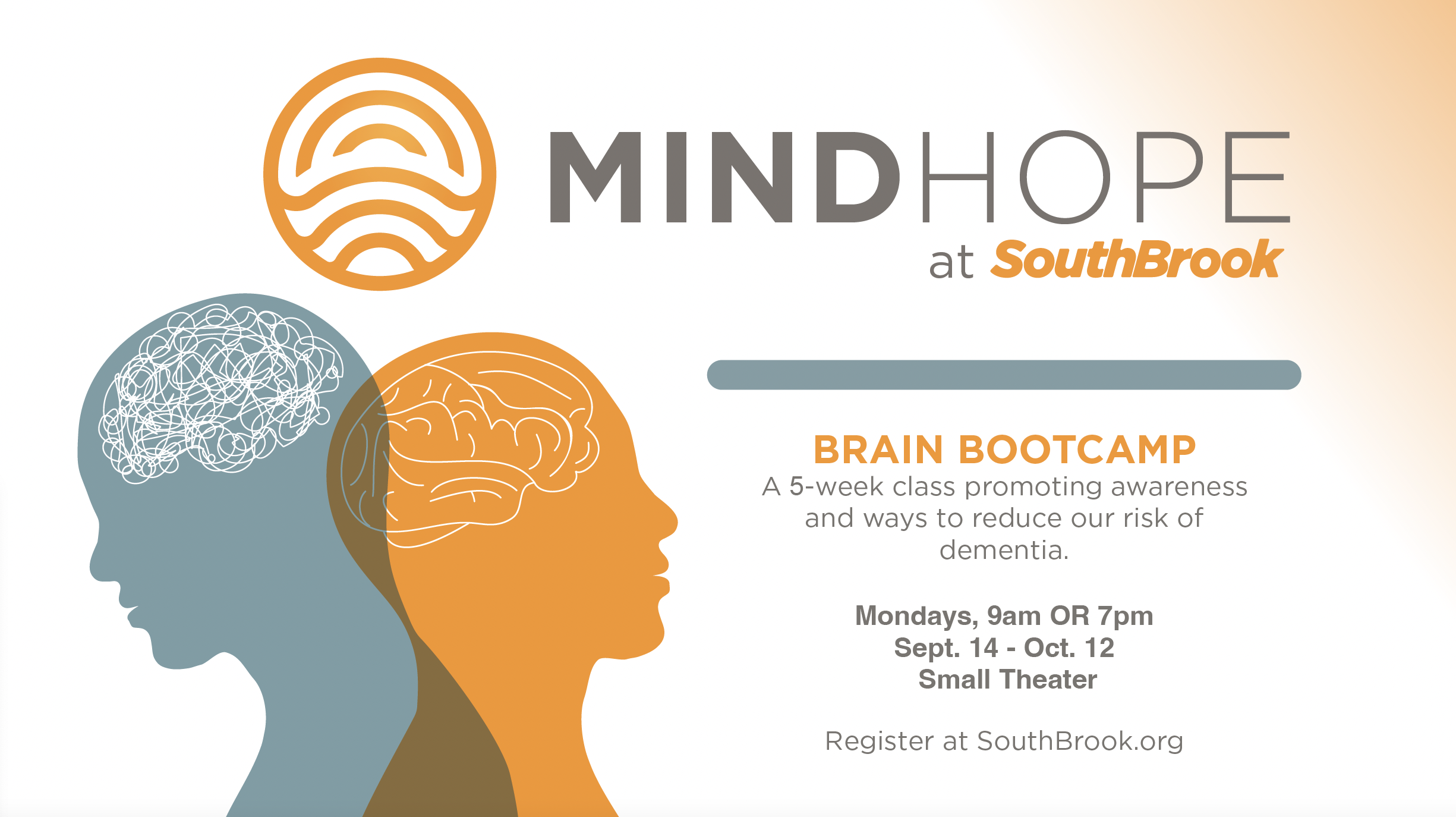 MINDHOPE
at SouthBrook

BRAIN BOOTCAMP
A 5-week class promoting awareness and ways to reduce our risk of dementia.

Mondays, 9am OR 7pm
Sept. 14 - Oct. 12
Small Theater

Register at SouthBrook.org